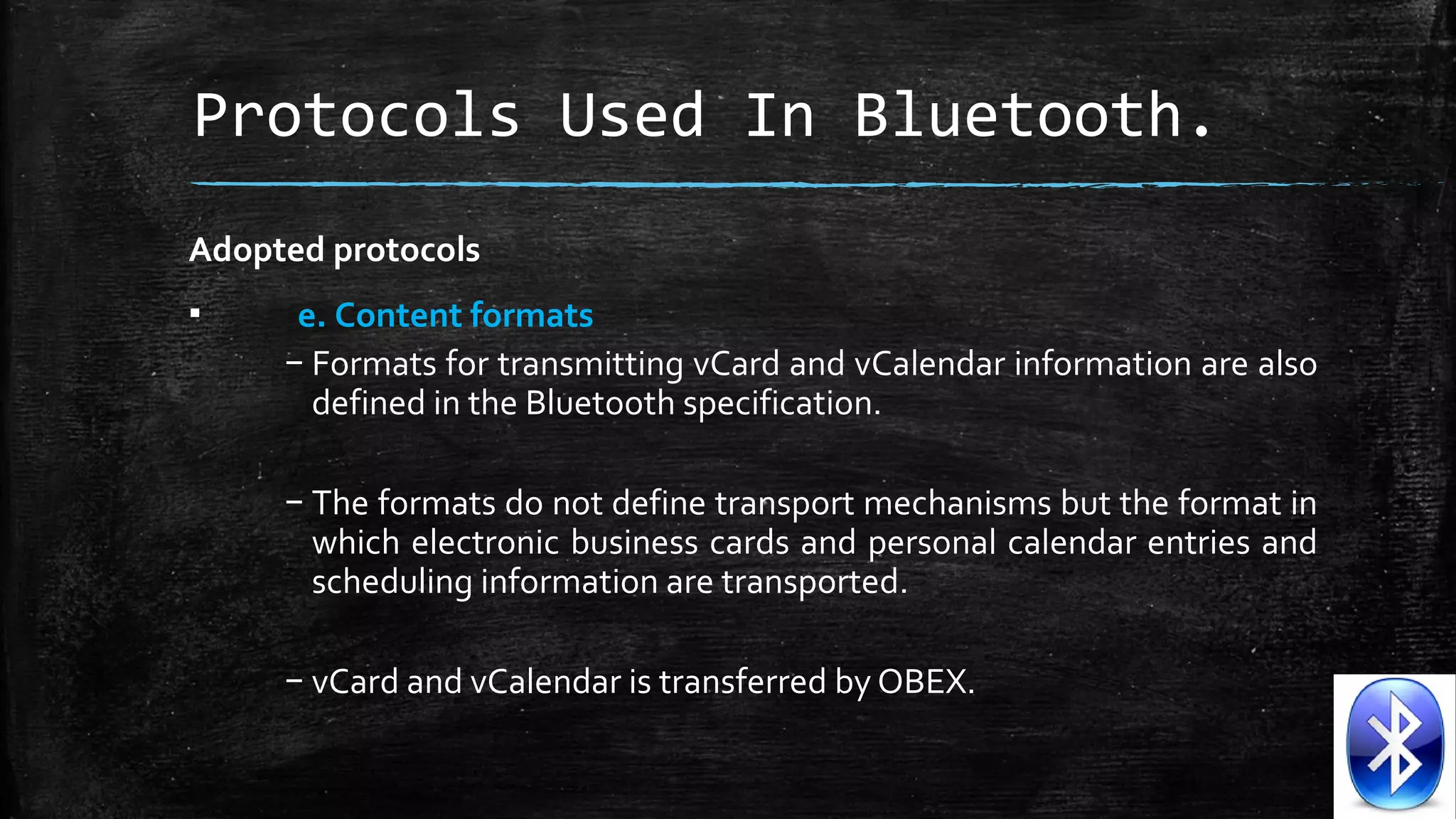 Protocols Used In Bluetooth.

Adopted protocols

▪ e. Content formats

– Formats for transmitting vCard and vCalendar information are also defined in the Bluetooth specification.

– The formats do not define transport mechanisms but the format in which electronic business cards and personal calendar entries and scheduling information are transported.

– vCard and vCalendar is transferred by OBEX.